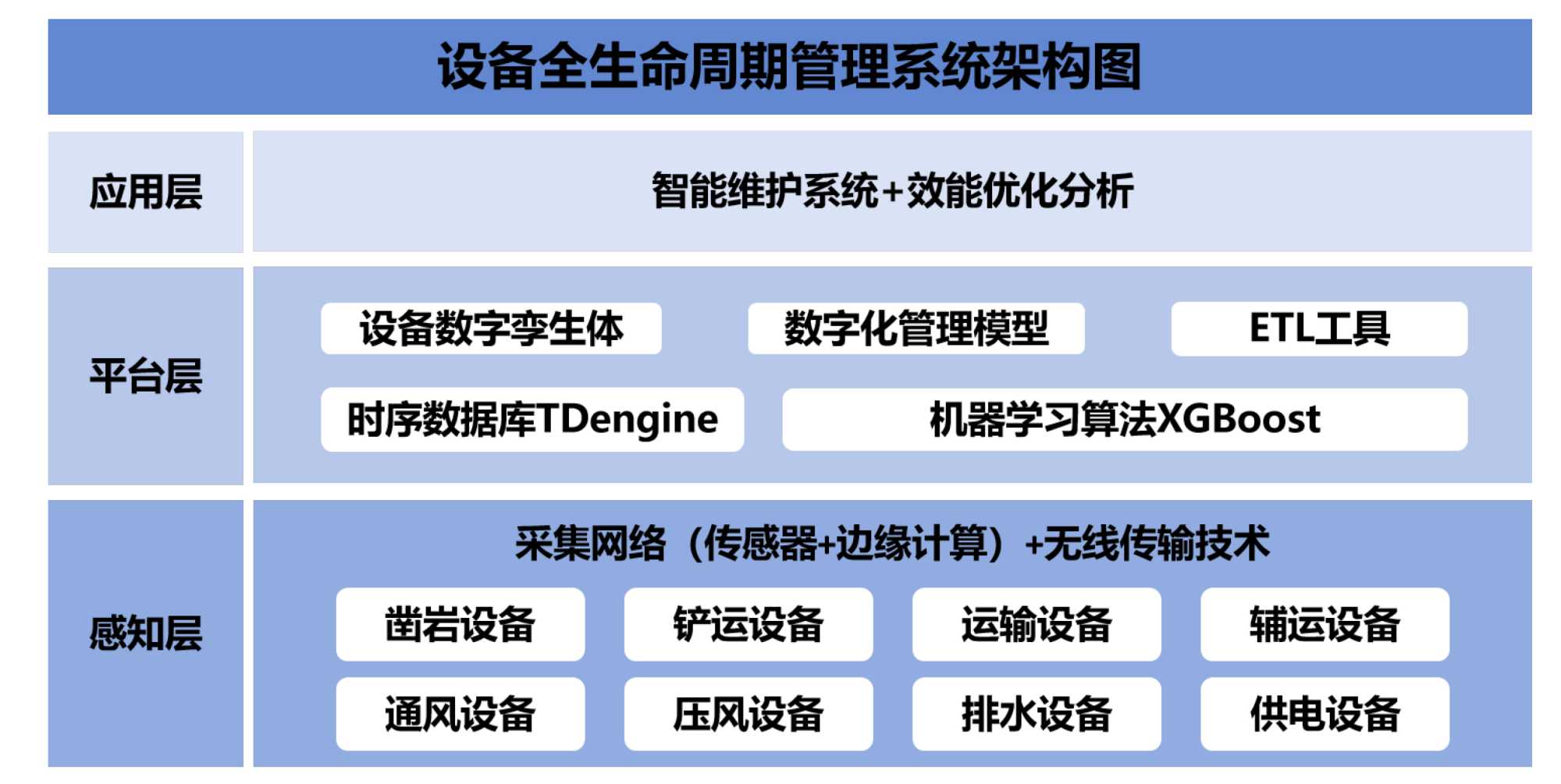 设备全生命周期管理系统架构图

应用层

智能维护系统+效能优化分析

平台层

设备数字孪生体

数字化管理模型

ETL工具

时序数据库TDengine

机器学习算法XGBoost

感知层

采集网络（传感器+边缘计算）+无线传输技术

凿岩设备

铲运设备

运输设备

辅运设备

通风设备

压风设备

排水设备

供电设备